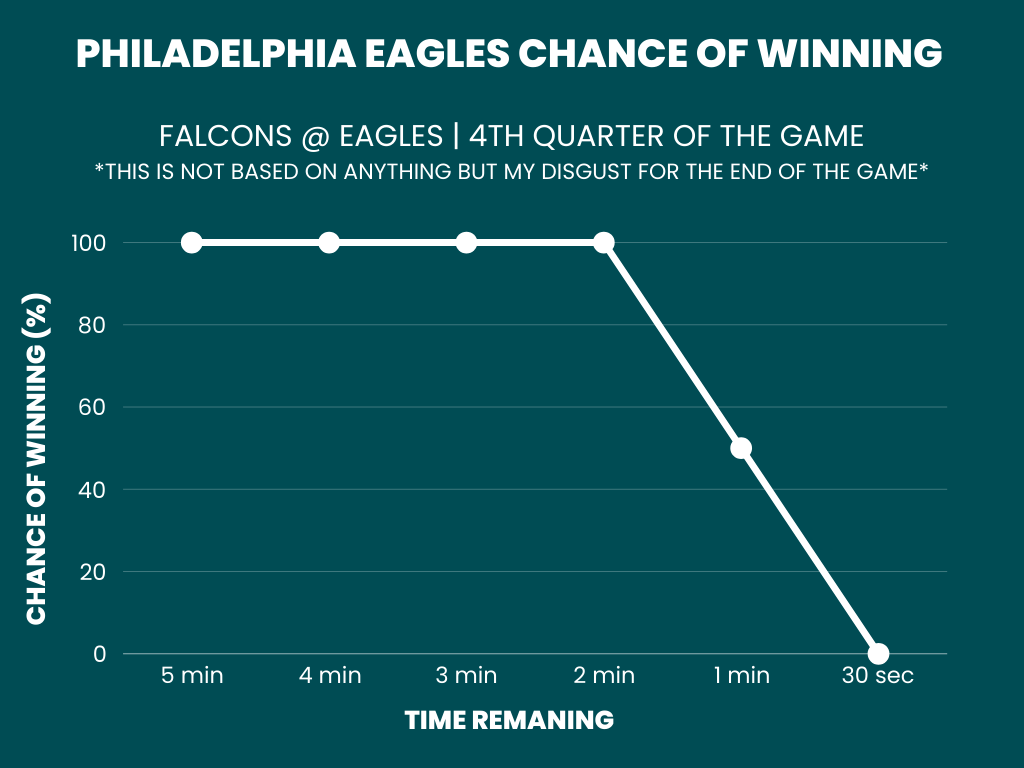 PHILADELPHIA EAGLES CHANCE OF WINNING

FALCONS @ EAGLES | 4TH QUARTER OF THE GAME
*THIS IS NOT BASED ON ANYTHING BUT MY DISGUST FOR THE END OF THE GAME*

CHANCE OF WINNING (%)

100
80
60
40
20
0

5 min
4 min
3 min
2 min
1 min
30 sec

TIME REMANING